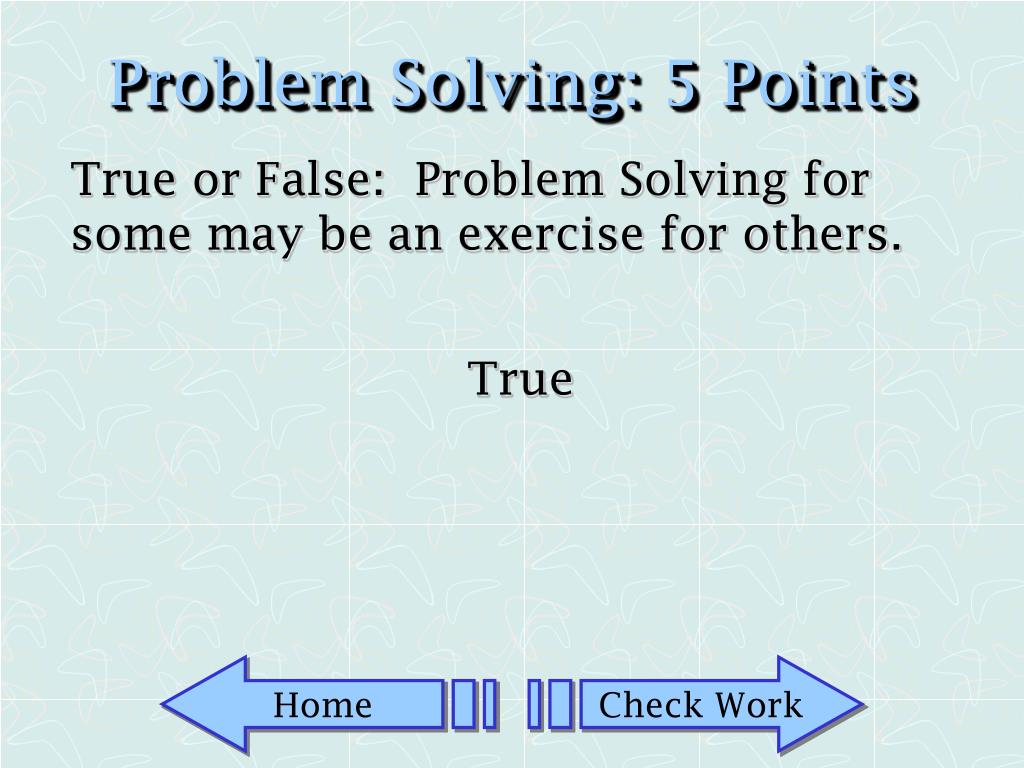 Problem Solving: 5 Points

True or False: Problem Solving for some may be an exercise for others.

True

Home

Check Work